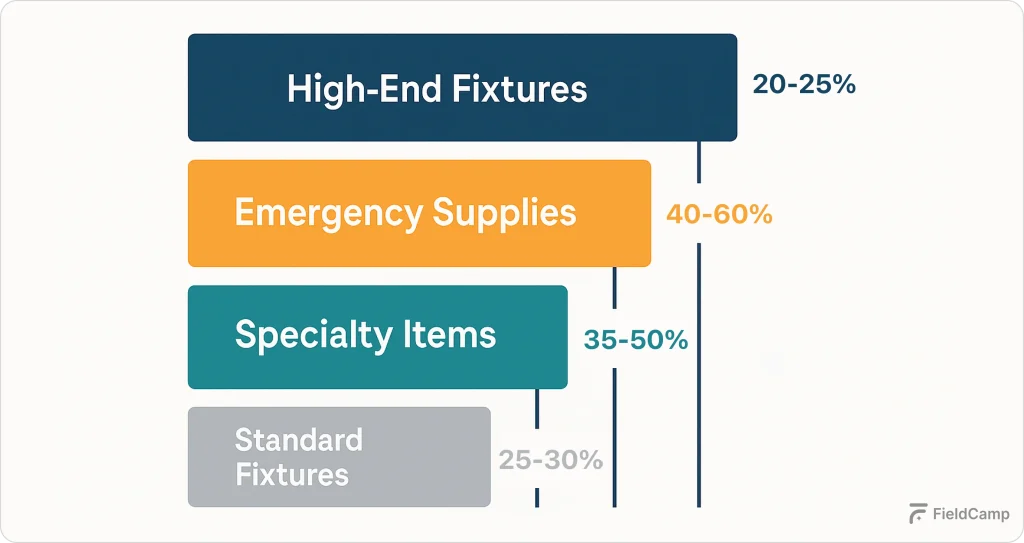 High-End Fixtures
20-25%

Emergency Supplies
40-60%

Specialty Items
35-50%

Standard Fixtures
25-30%

FieldCamp